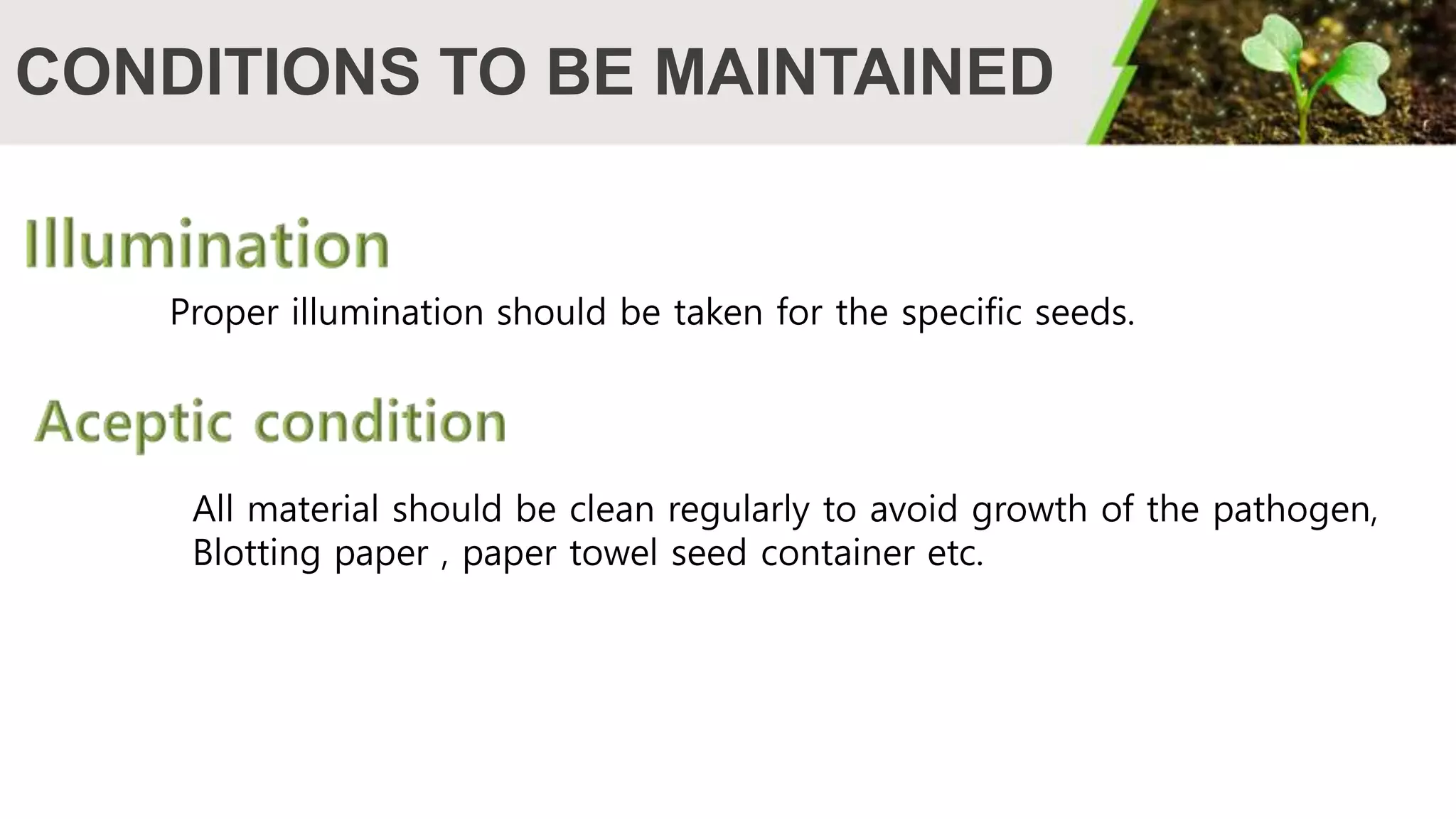 CONDITIONS TO BE MAINTAINED

Illumination

Proper illumination should be taken for the specific seeds.

Aceptic condition

All material should be clean regularly to avoid growth of the pathogen, Blotting paper , paper towel seed container etc.